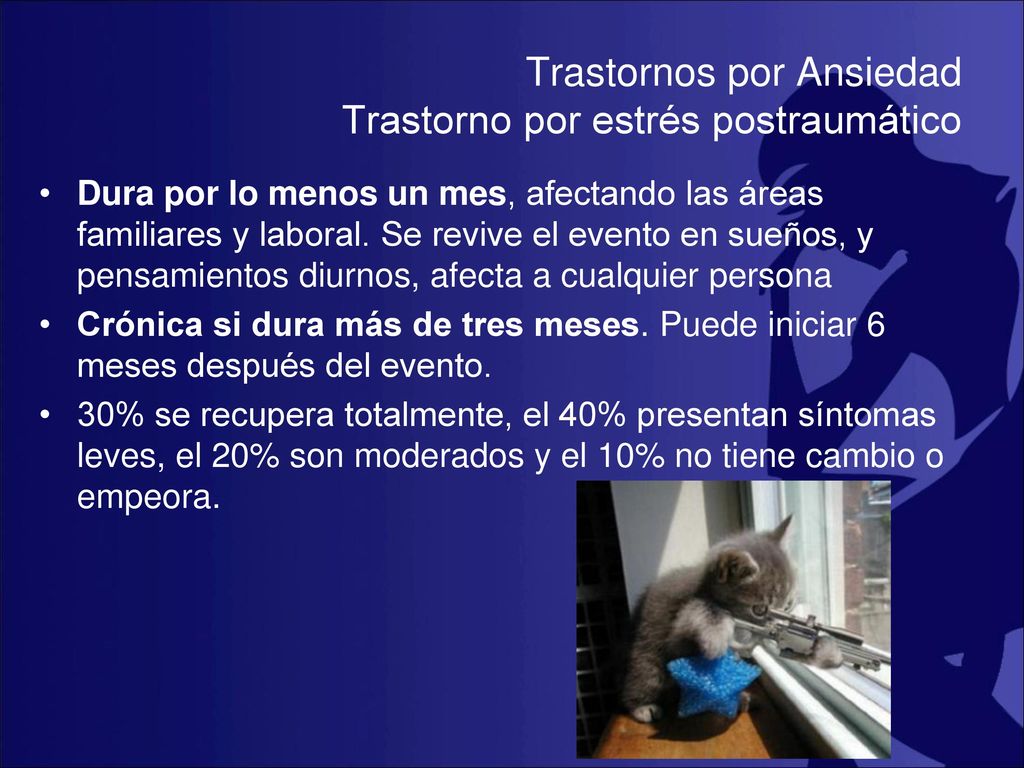 Trastornos por Ansiedad
Trastorno por estrés postraumático

• Dura por lo menos un mes, afectando las áreas familiares y laboral. Se revive el evento en sueños, y pensamientos diurnos, afecta a cualquier persona
• Crónica si dura más de tres meses. Puede iniciar 6 meses después del evento.
• 30% se recupera totalmente, el 40% presentan síntomas leves, el 20% son moderados y el 10% no tiene cambio o empeora.